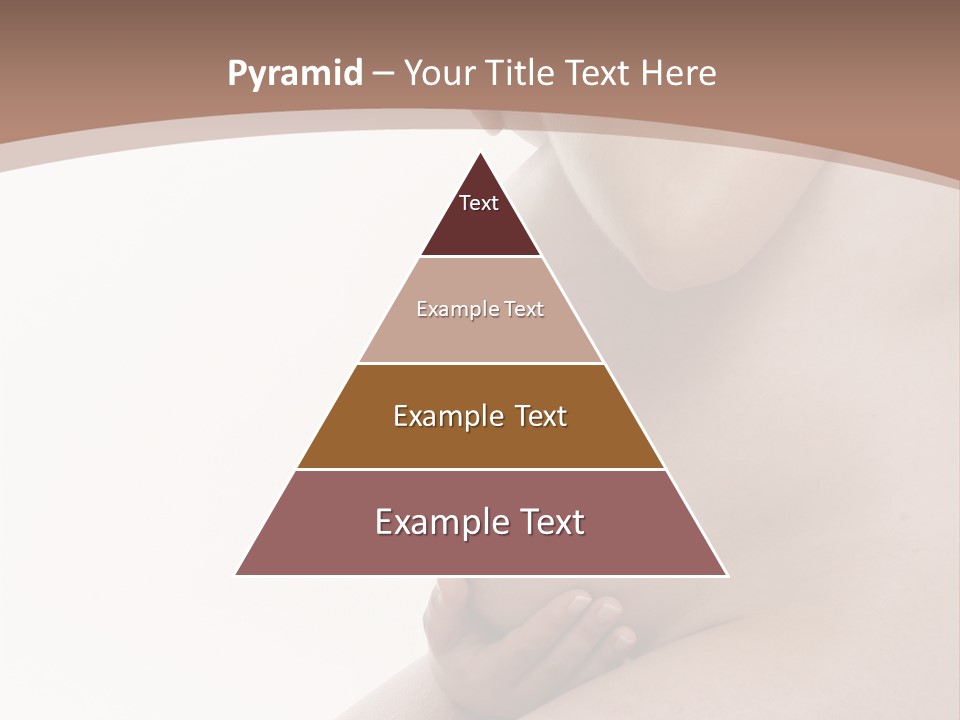 Pyramid – Your Title Text Here

Text

Example Text

Example Text

Example Text